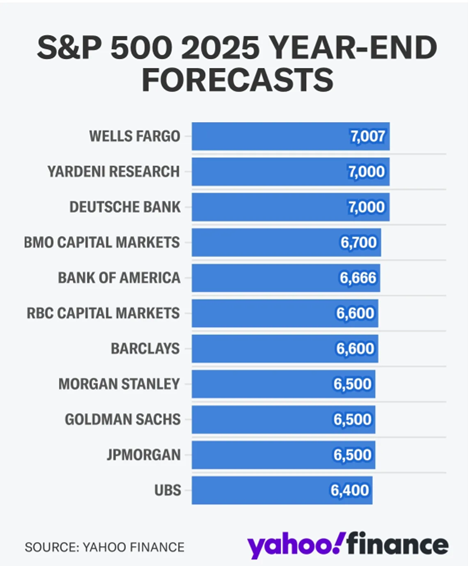 S&P 500 2025 YEAR-END FORECASTS

WELLS FARGO 7,007
YARDENI RESEARCH 7,000
DEUTSCHE BANK 7,000
BMO CAPITAL MARKETS 6,700
BANK OF AMERICA 6,666
RBC CAPITAL MARKETS 6,600
BARCLAYS 6,600
MORGAN STANLEY 6,500
GOLDMAN SACHS 6,500
JPMORGAN 6,500
UBS 6,400

SOURCE: YAHOO FINANCE

yahoo!finance